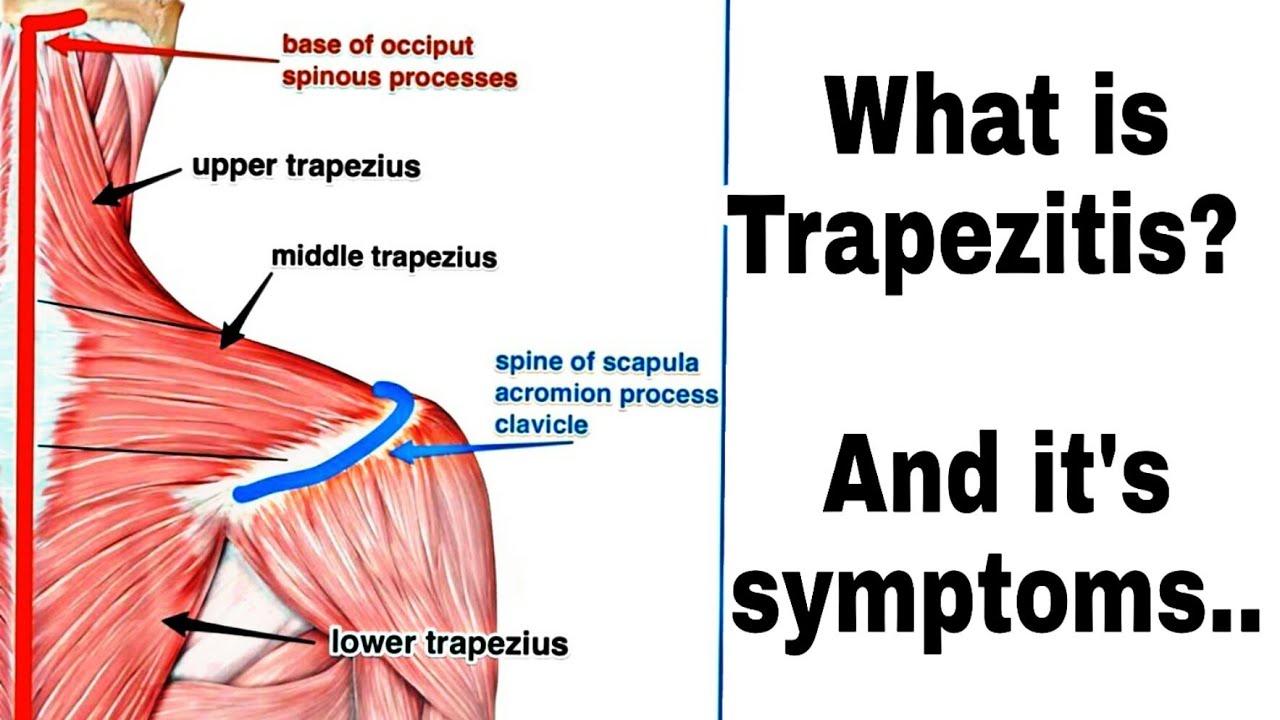 base of occiput
spinous processes

upper trapezius

middle trapezius

spine of scapula
acromion process
clavicle

lower trapezius

What is Trapezitis?

And it's symptoms..